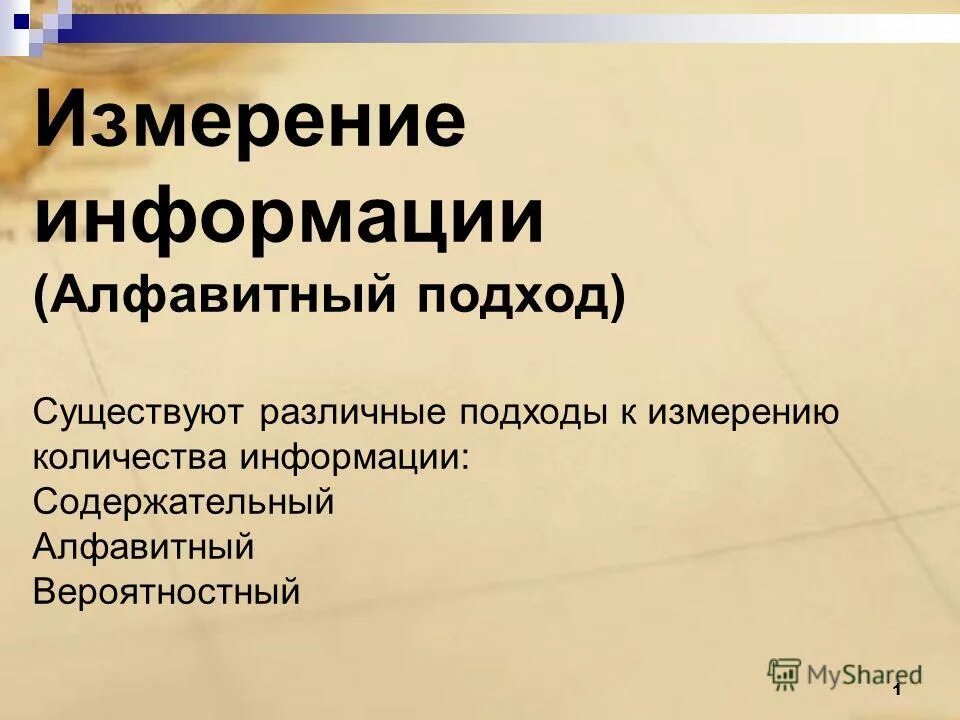 Измерение информации
(Алфавитный подход)

Существуют различные подходы к измерению количества информации:
Содержательный
Алфавитный
Вероятностный

MyShared

1